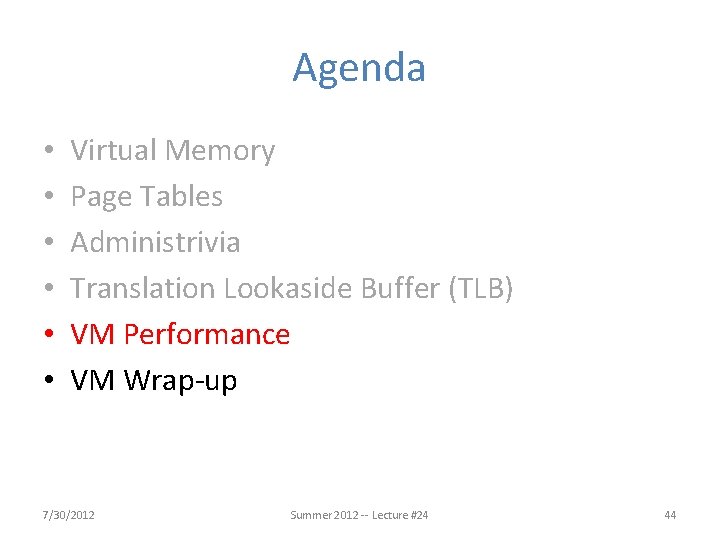 Agenda

• Virtual Memory
• Page Tables
• Administrivia
• Translation Lookaside Buffer (TLB)
• VM Performance
• VM Wrap-up

7/30/2012

Summer 2012 -- Lecture #24

44